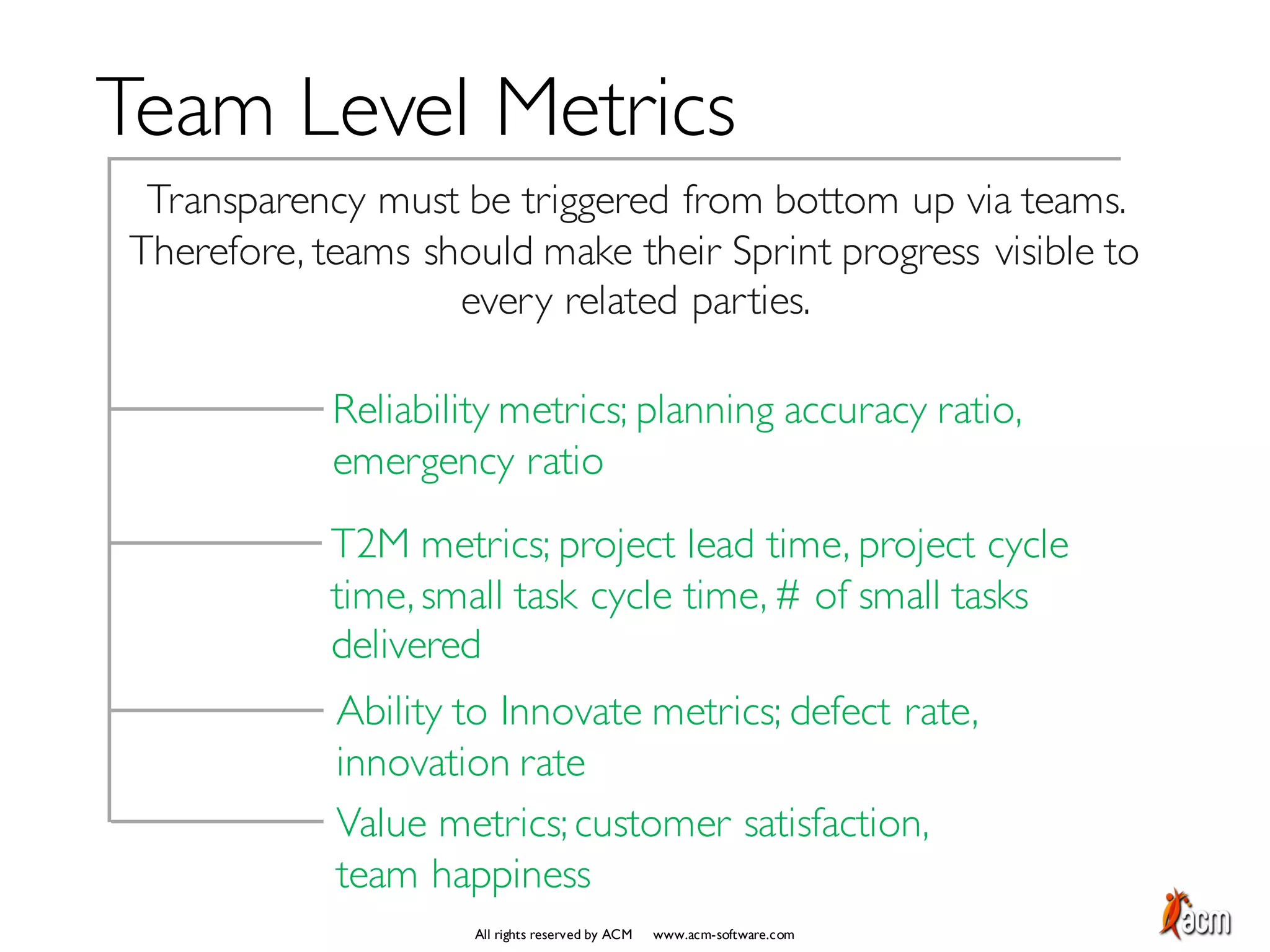 Team Level Metrics

Transparency must be triggered from bottom up via teams. Therefore, teams should make their Sprint progress visible to every related parties.

Reliability metrics; planning accuracy ratio, emergency ratio

T2M metrics; project lead time, project cycle time, small task cycle time, # of small tasks delivered

Ability to Innovate metrics; defect rate, innovation rate

Value metrics; customer satisfaction, team happiness

All rights reserved by ACM www.acm-software.com

acm